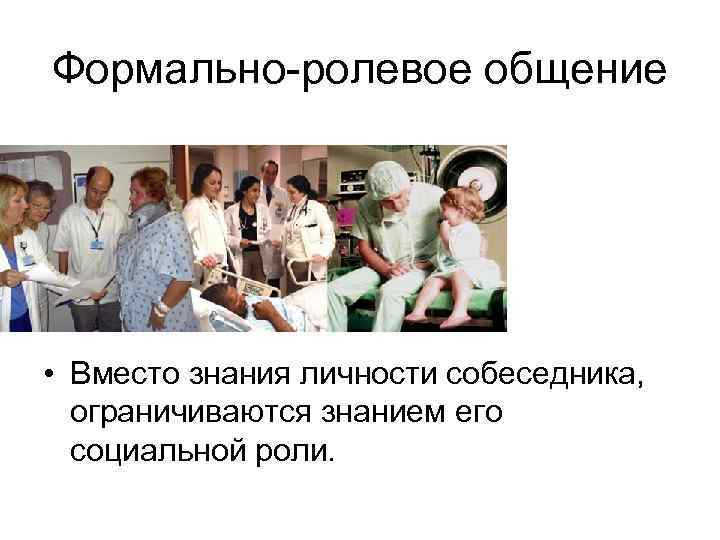 Формально-ролевое общение

• Вместо знания личности собеседника, ограничиваются знанием его социальной роли.